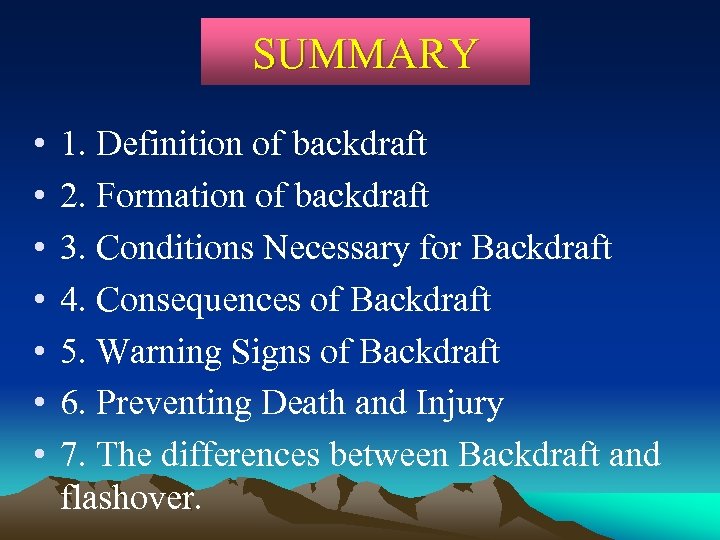 SUMMARY

• 1. Definition of backdraft
• 2. Formation of backdraft
• 3. Conditions Necessary for Backdraft
• 4. Consequences of Backdraft
• 5. Warning Signs of Backdraft
• 6. Preventing Death and Injury
• 7. The differences between Backdraft and flashover.